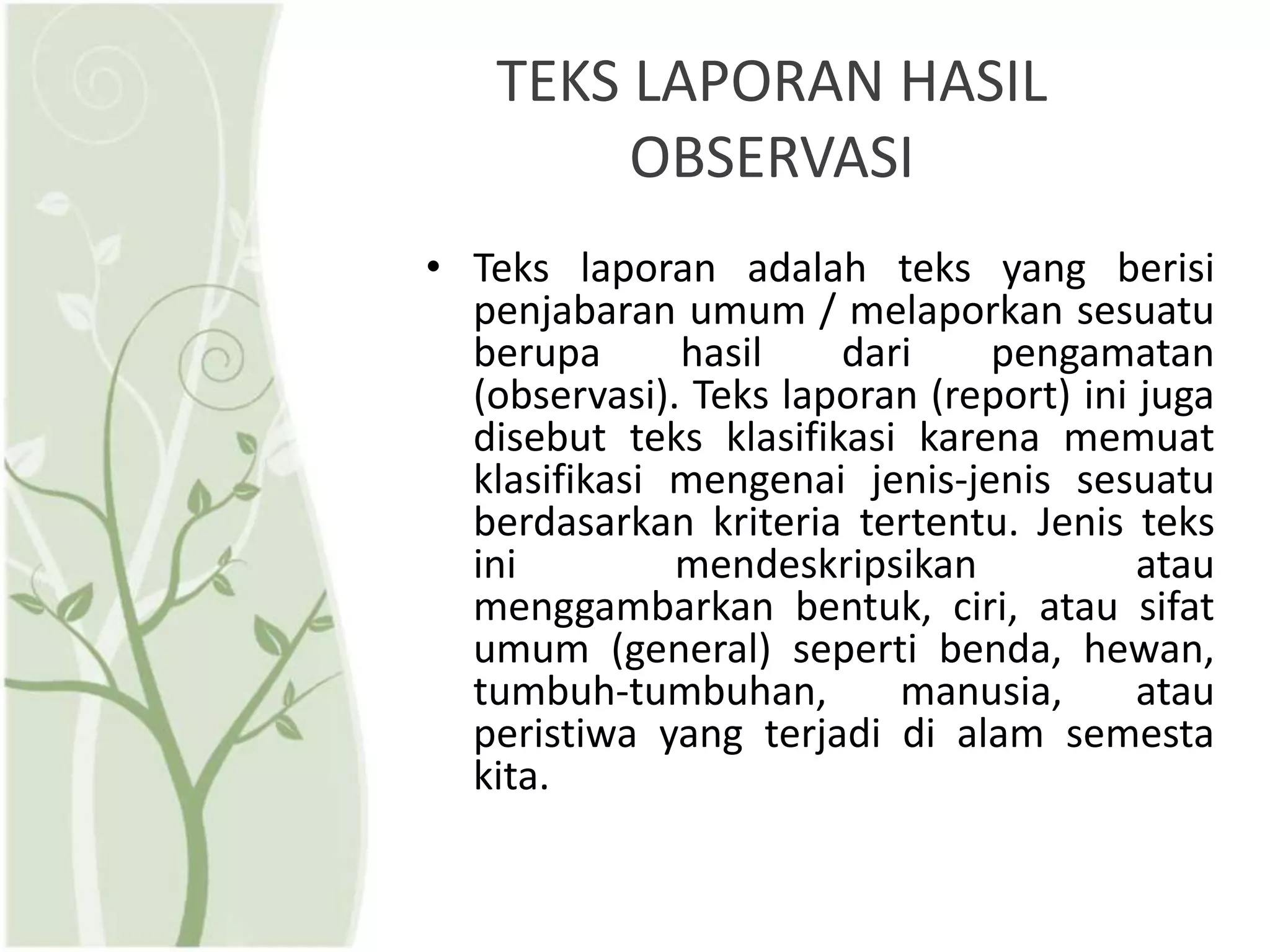 TEKS LAPORAN HASIL OBSERVASI

• Teks laporan adalah teks yang berisi penjabaran umum / melaporkan sesuatu berupa hasil dari pengamatan (observasi). Teks laporan (report) ini juga disebut teks klasifikasi karena memuat klasifikasi mengenai jenis-jenis sesuatu berdasarkan kriteria tertentu. Jenis teks ini mendeskripsikan atau menggambarkan bentuk, ciri, atau sifat umum (general) seperti benda, hewan, tumbuh-tumbuhan, manusia, atau peristiwa yang terjadi di alam semesta kita.